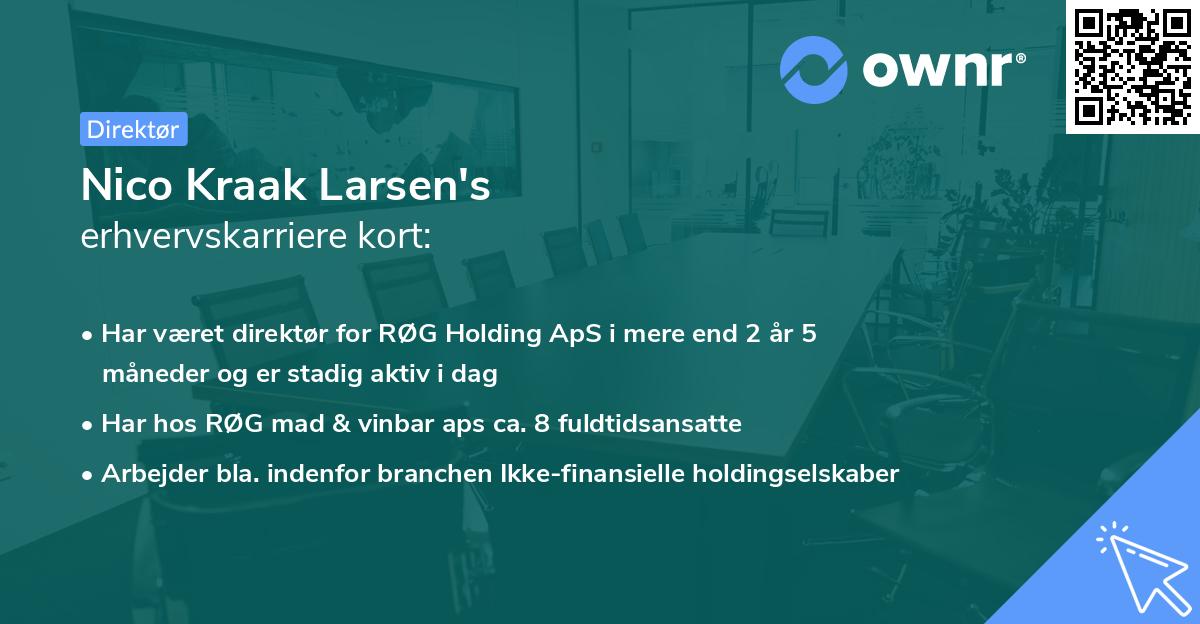 ownr®

Direktør

Nico Kraak Larsen's
erhvervskarriere kort:

• Har været direktør for RØG Holding ApS i mere end 2 år 5 måneder og er stadig aktiv i dag
• Har hos RØG mad & vinbar aps ca. 8 fuldtidsansatte
• Arbejder bla. indenfor branchen Ikke-finansielle holdingselskaber